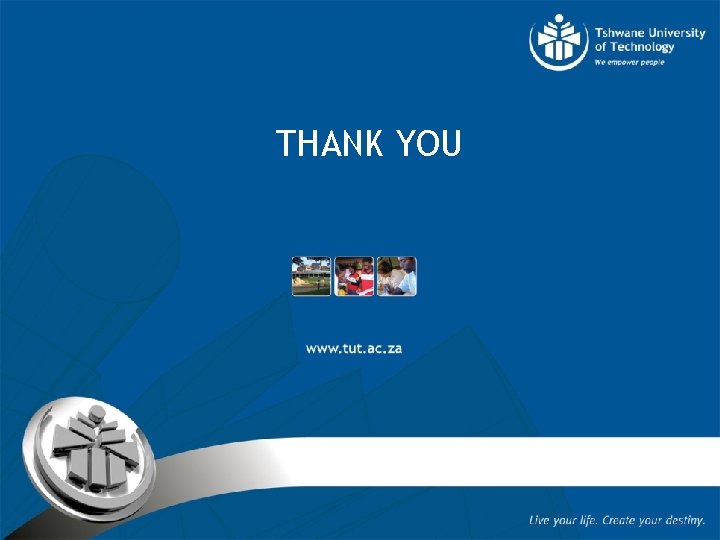 Tshwane University of Technology
We empower people

THANK YOU

www.tut.ac.za

Live your life. Create your destiny.